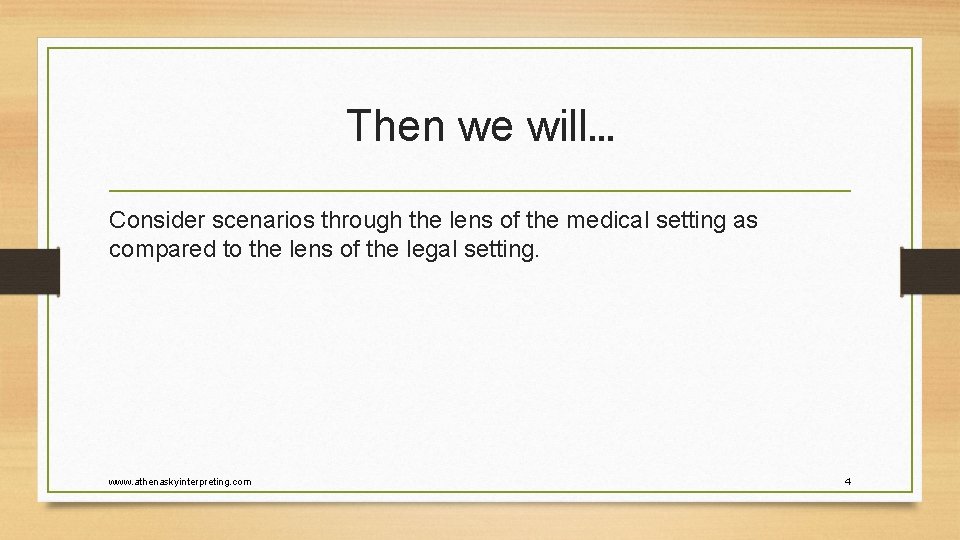 Then we will…

Consider scenarios through the lens of the medical setting as compared to the lens of the legal setting.

www.athenaskyinterpreting.com

4